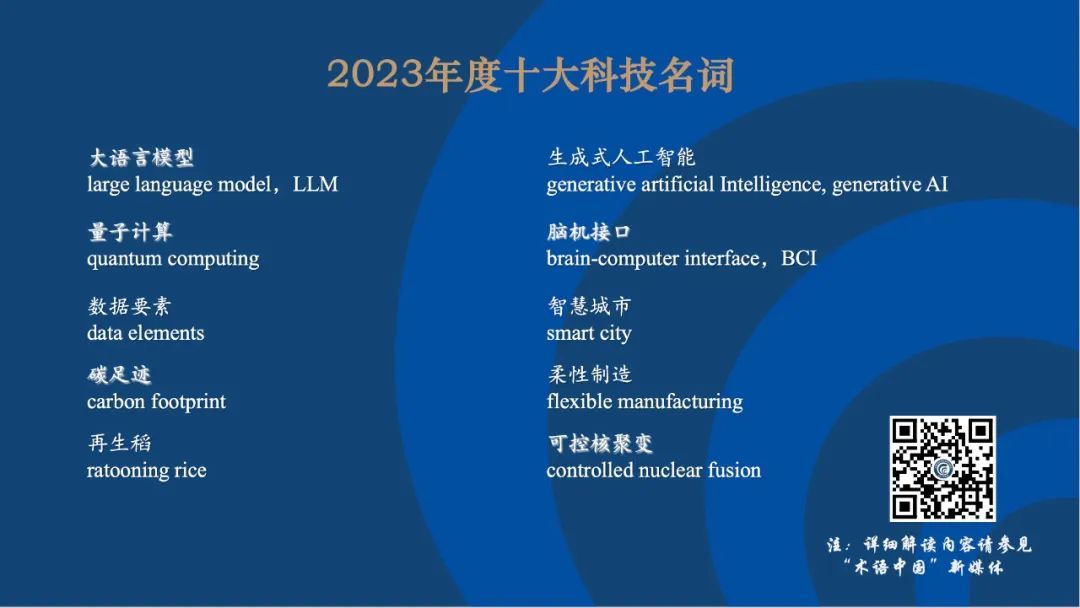 2023年度十大科技名词

大语言模型
large language model，LLM

量子计算
quantum computing

数据要素
data elements

碳足迹
carbon footprint

再生稻
ratooning rice

生成式人工智能
generative artificial Intelligence, generative AI

脑机接口
brain-computer interface，BCI

智慧城市
smart city

柔性制造
flexible manufacturing

可控核聚变
controlled nuclear fusion

注：详细解读内容请参见“术语中国”新媒体